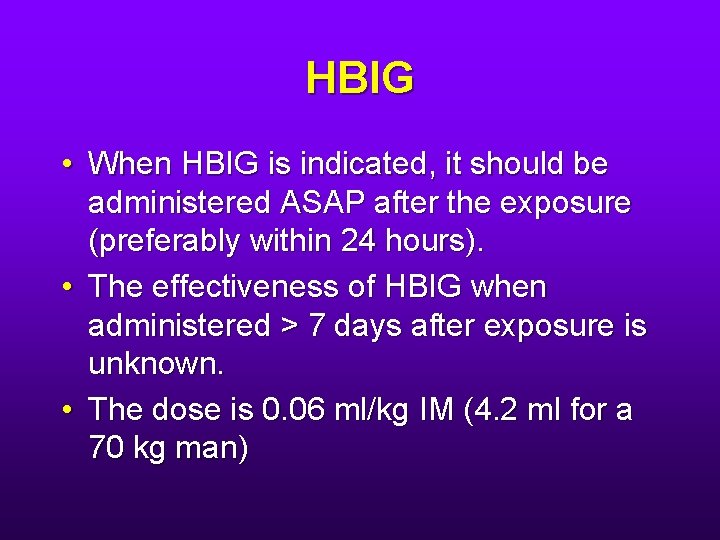 HBIG

• When HBIG is indicated, it should be administered ASAP after the exposure (preferably within 24 hours).
• The effectiveness of HBIG when administered > 7 days after exposure is unknown.
• The dose is 0.06 ml/kg IM (4.2 ml for a 70 kg man)